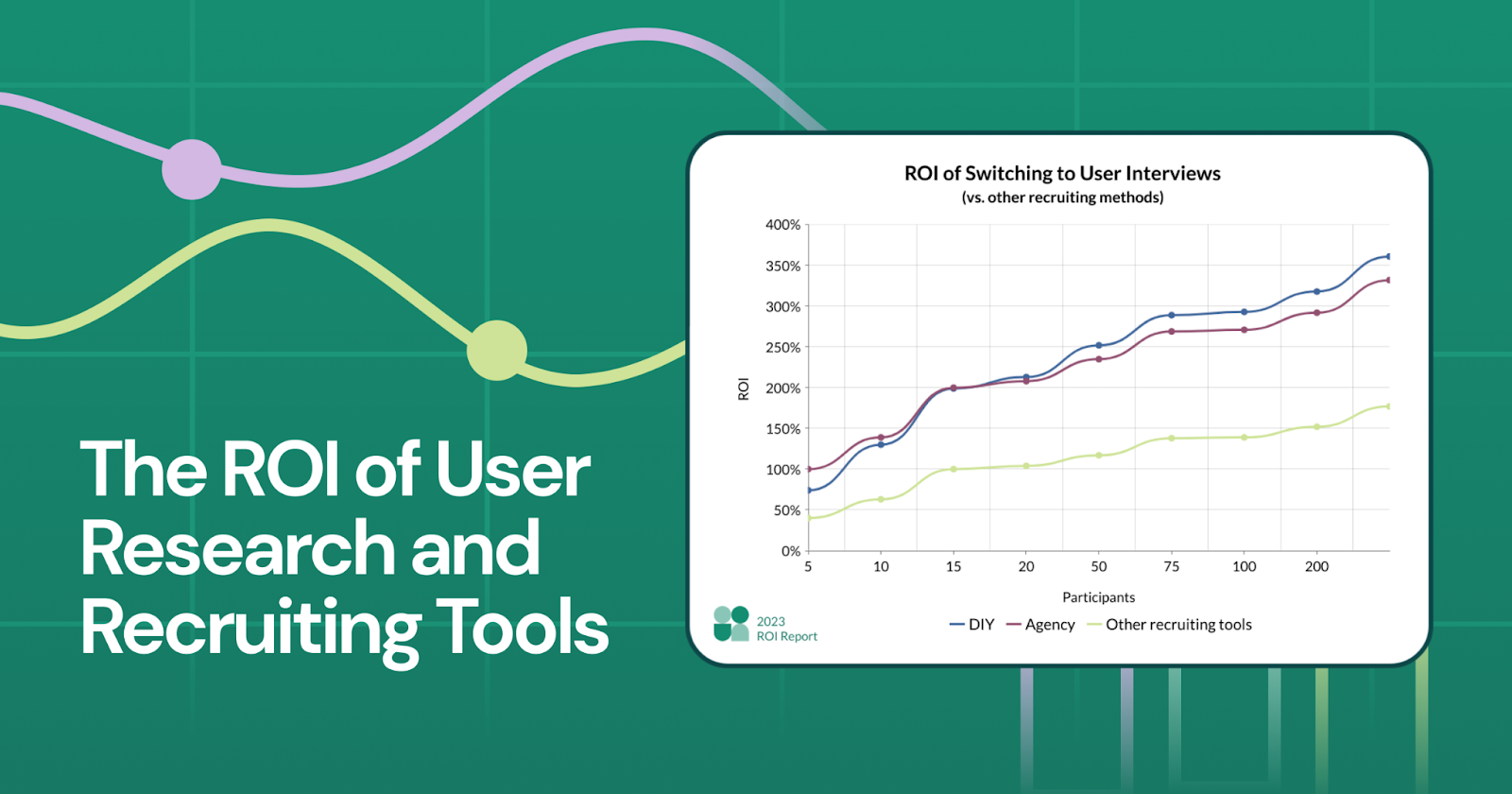 The ROI of User Research and Recruiting Tools

ROI of Switching to User Interviews
(vs. other recruiting methods)

400%
350%
300%
250%
200%
150%
100%
50%
0%

ROI

5 10 15 20 50 75 100 200

Participants

DIY Agency Other recruiting tools

2023
ROI Report